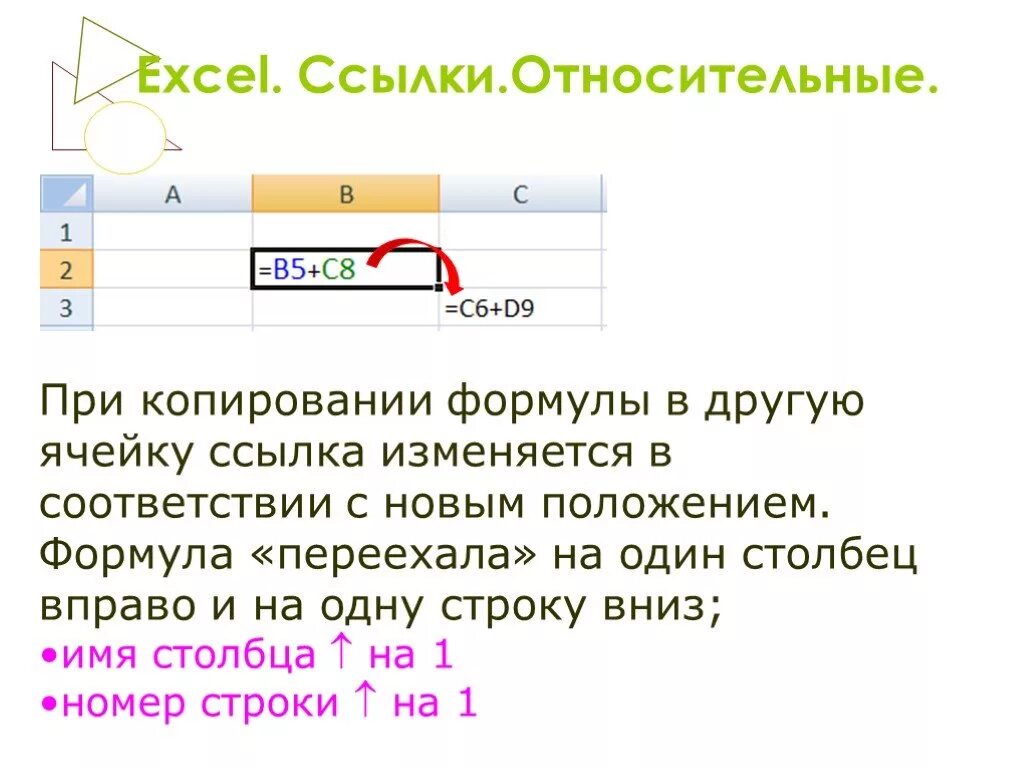 Excel. Ссылки.Относительные.

|   | A | B | C |
|---|---|---|---|
| 1 |   |   |   |
| 2 |   | =B5+C8 |   |
| 3 |   |   | =C6+D9 |

При копировании формулы в другую ячейку ссылка изменяется в соответствии с новым положением. Формула «переехала» на один столбец вправо и на одну строку вниз;
•имя столбца ↑ на 1
•номер строки ↑ на 1